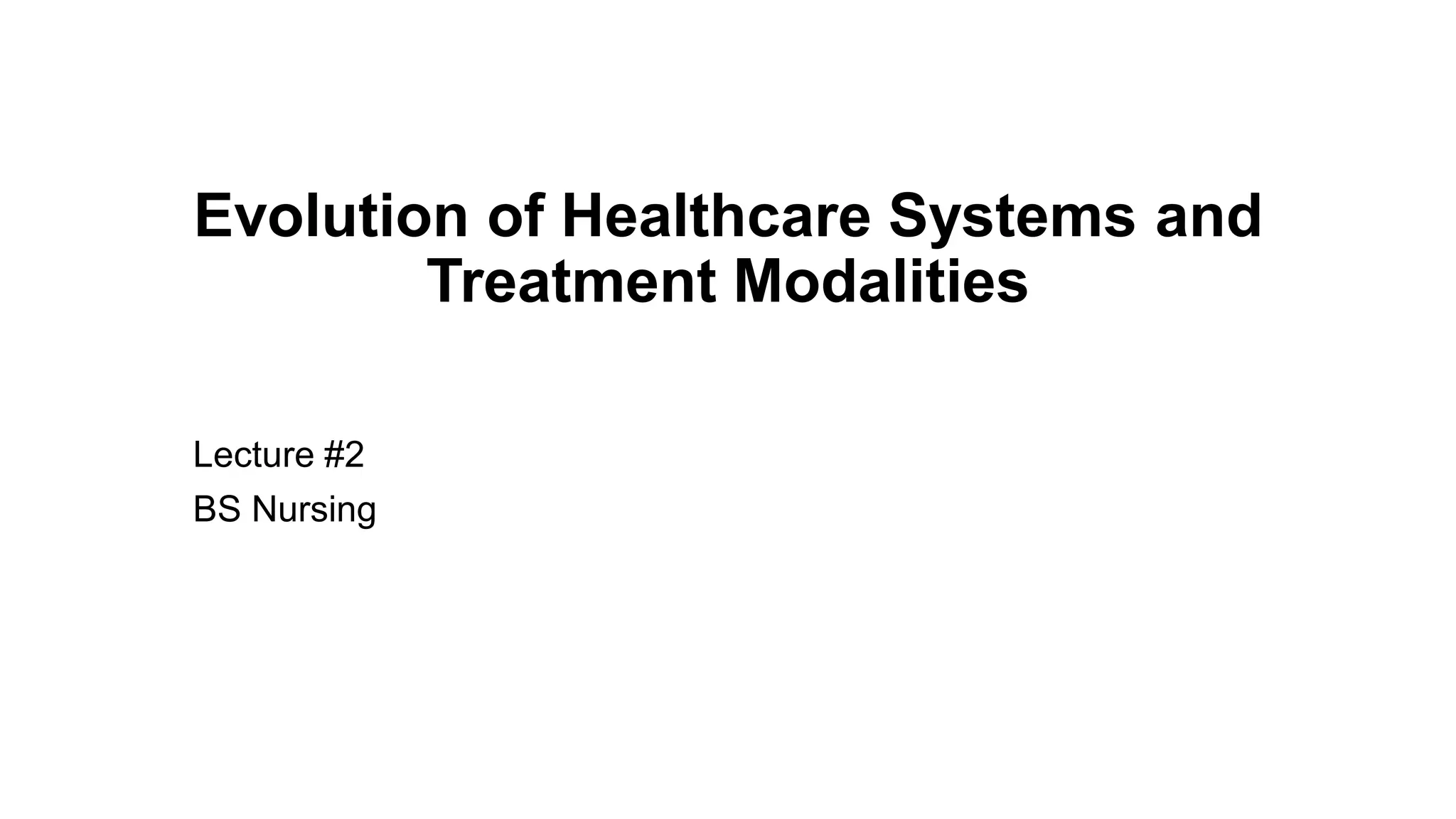 Evolution of Healthcare Systems and Treatment Modalities

Lecture #2

BS Nursing